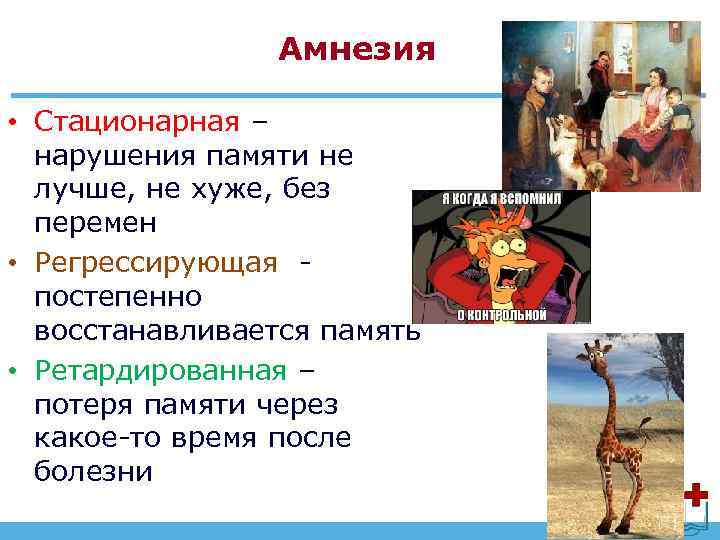 Амнезия

• Стационарная – нарушения памяти не лучше, не хуже, без перемен
• Регрессирующая - постепенно восстанавливается память
• Ретардированная – потеря памяти через какое-то время после болезни

Я КОГДА Я ВСПОМНИЛ
О КОНТРОЛЬНОЙ